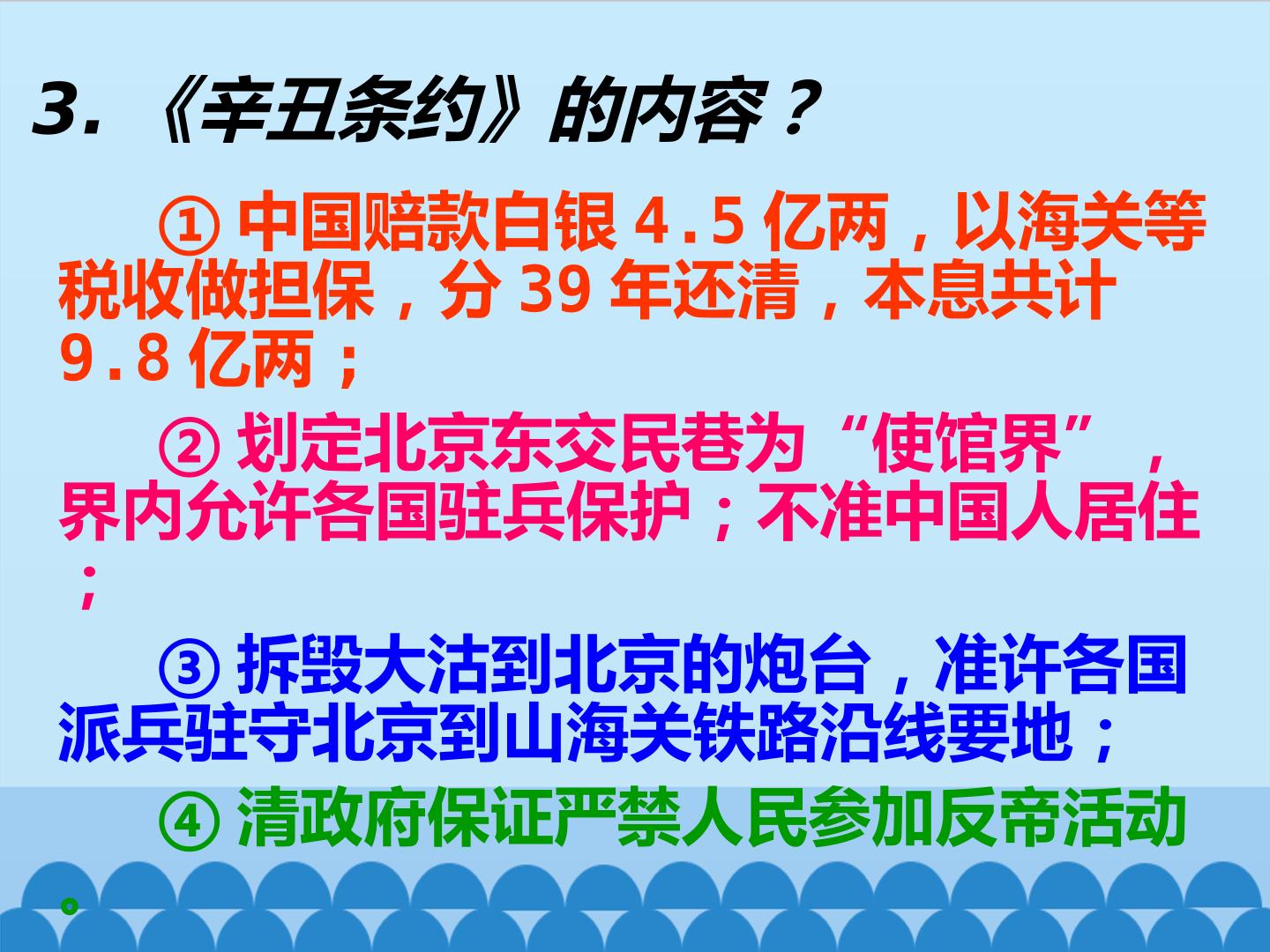 3.《辛丑条约》的内容？

①中国赔款白银4.5亿两，以海关等税收做担保，分39年还清，本息共计9.8亿两；

②划定北京东交民巷为“使馆界”，界内允许各国驻兵保护；不准中国人居住；

③拆毁大沽到北京的炮台，准许各国派兵驻守北京到山海关铁路沿线要地；

④清政府保证严禁人民参加反帝活动。